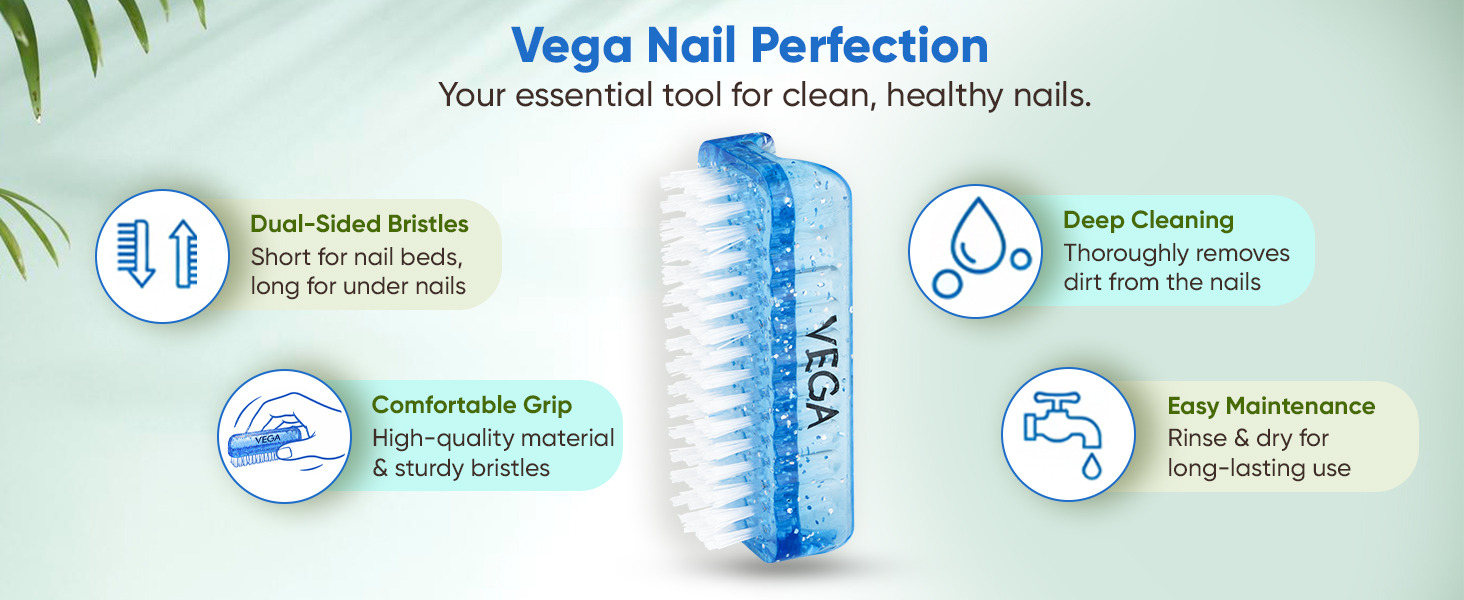 Vega Nail Perfection
Your essential tool for clean, healthy nails.

Dual-Sided Bristles
Short for nail beds, long for under nails

VEGA

Comfortable Grip
High-quality material & sturdy bristles

VEGA

Deep Cleaning
Thoroughly removes dirt from the nails

Easy Maintenance
Rinse & dry for long-lasting use